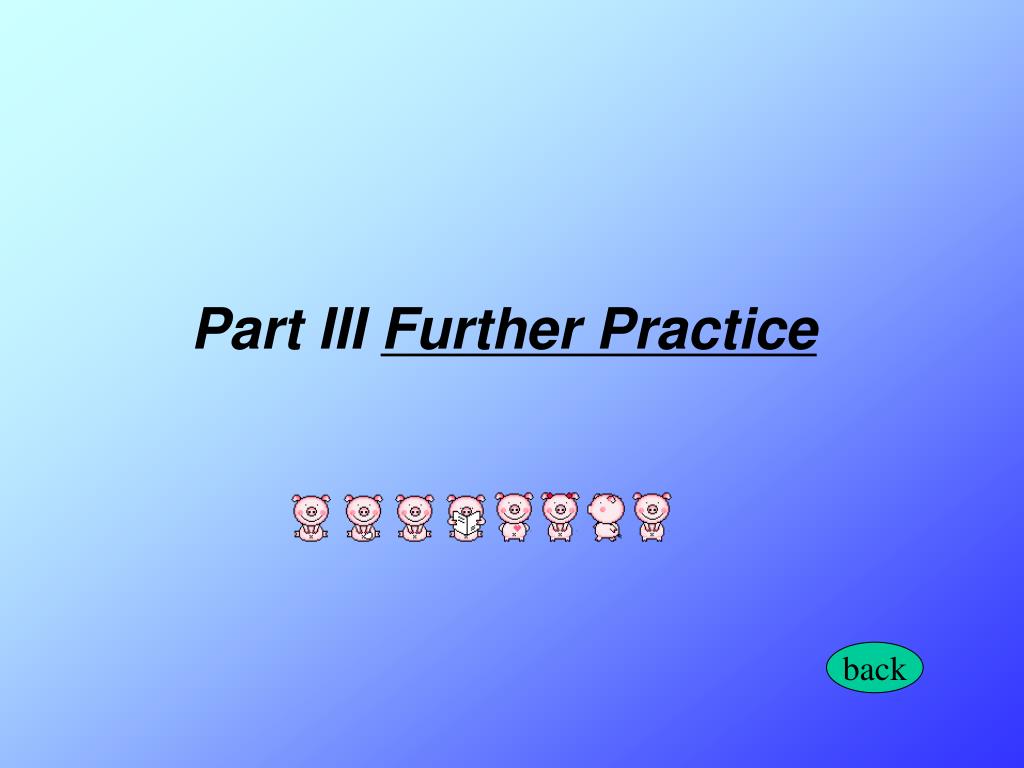 Part III Further Practice

back